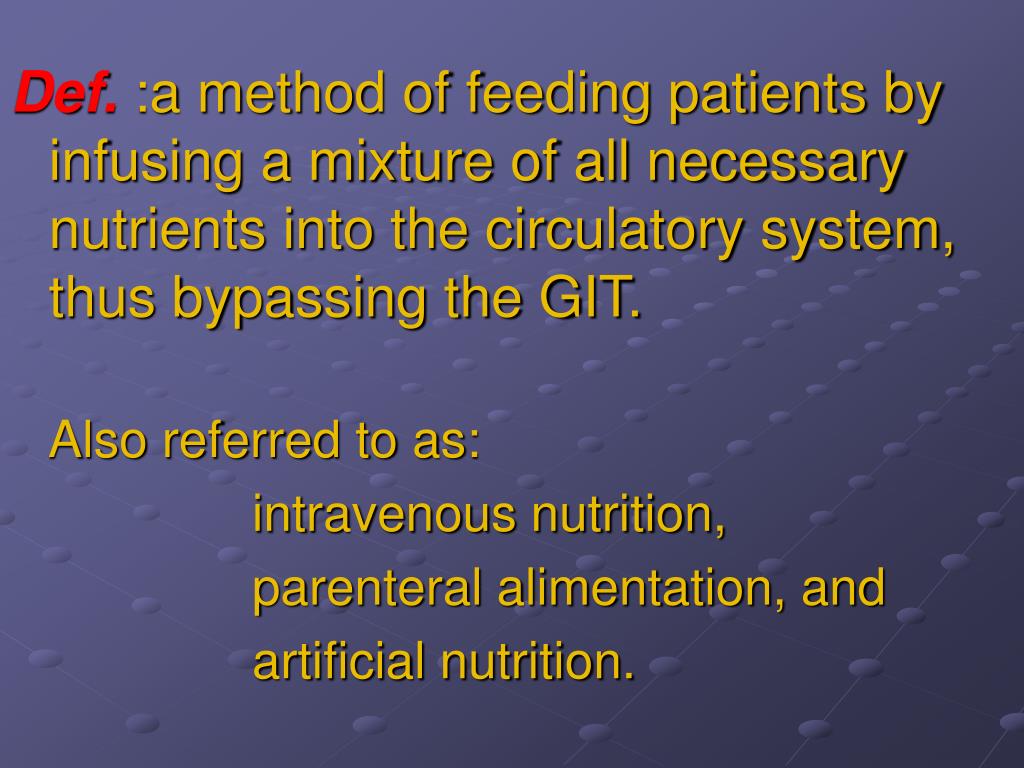 Def. :a method of feeding patients by infusing a mixture of all necessary nutrients into the circulatory system, thus bypassing the GIT.

Also referred to as:
intravenous nutrition,
parenteral alimentation, and
artificial nutrition.